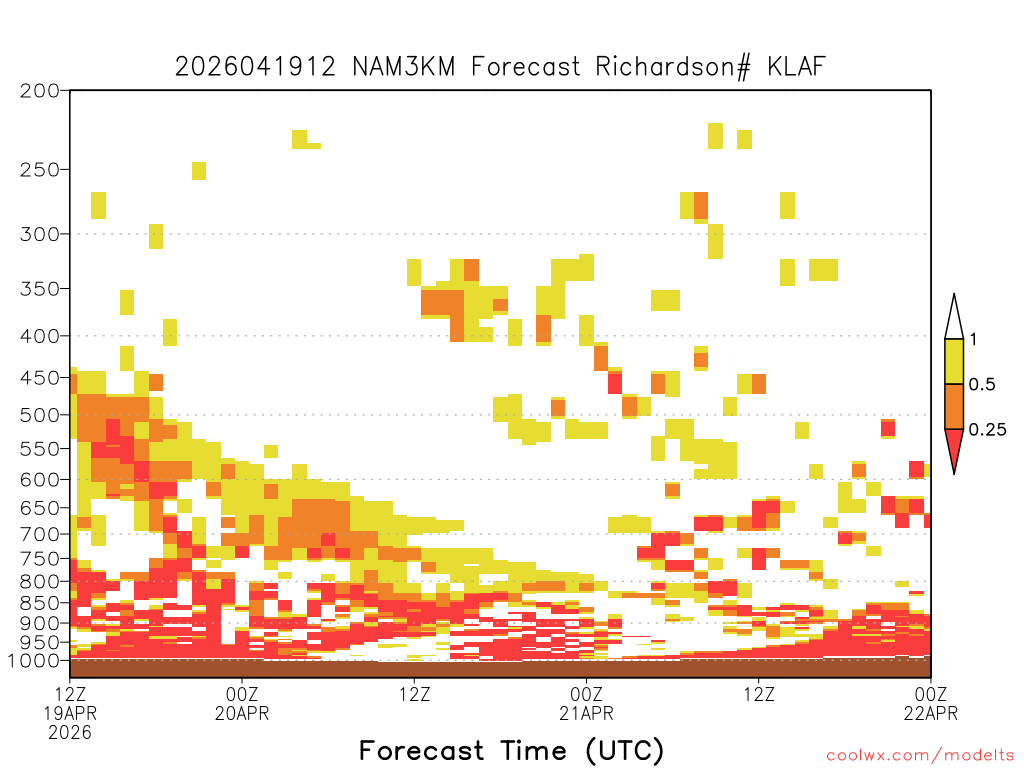 2026041912 NAM3KM Forecast Richardson# KLAF

200
250
300
350
400
450
500
550
600
650
700
750
800
850
900
950
1000

1
0.5
0.25

12Z
19APR
2026
00Z
20APR
12Z
00Z
21APR
12Z
00Z
22APR

Forecast Time (UTC)

coolwx.com/modelts